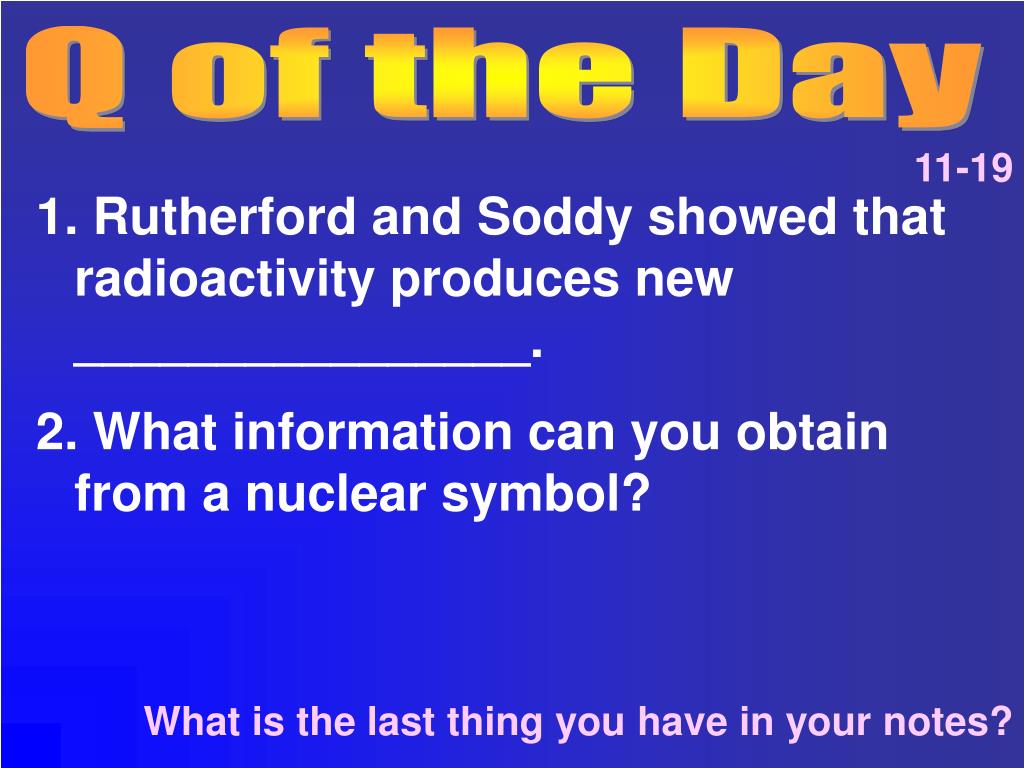 Q of the Day

11-19

1. Rutherford and Soddy showed that radioactivity produces new ________________.

2. What information can you obtain from a nuclear symbol?

What is the last thing you have in your notes?